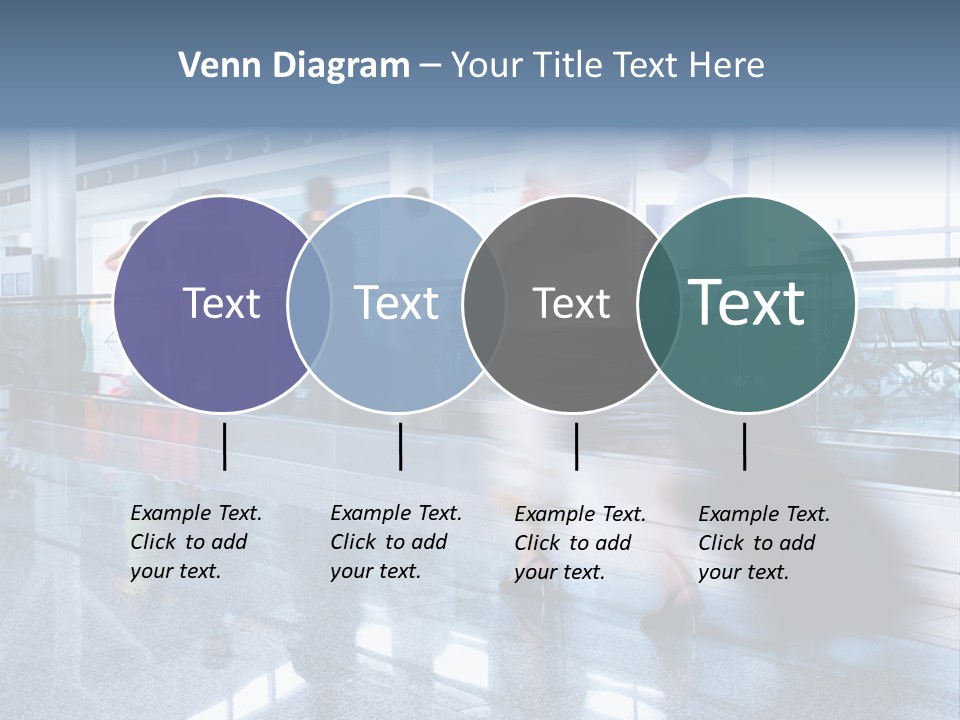 Venn Diagram – Your Title Text Here

Text

Text

Text

Text

Example Text. Click to add your text.

Example Text. Click to add your text.

Example Text. Click to add your text.

Example Text. Click to add your text.